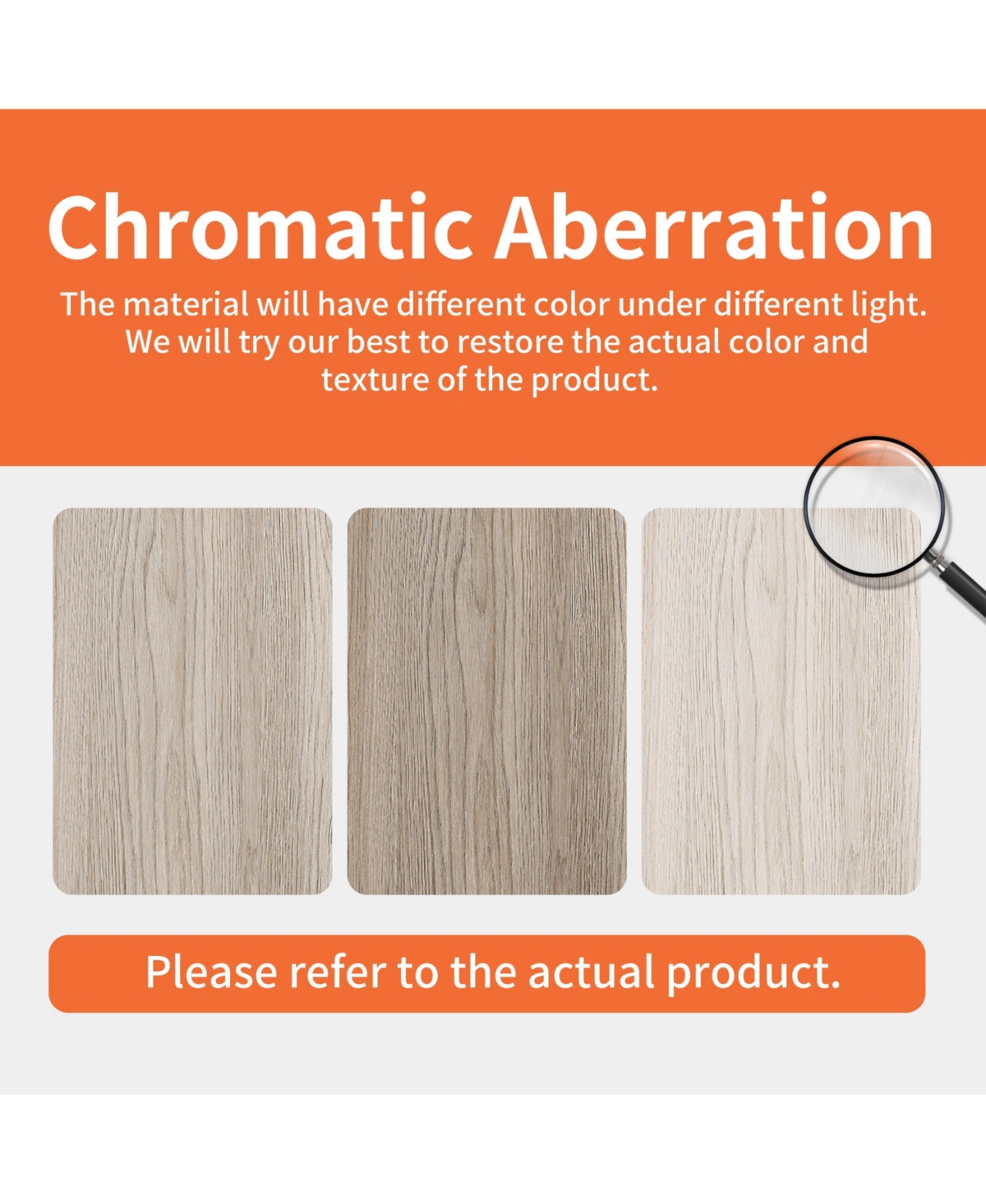 Chromatic Aberration

The material will have different color under different light. We will try our best to restore the actual color and texture of the product.

Please refer to the actual product.